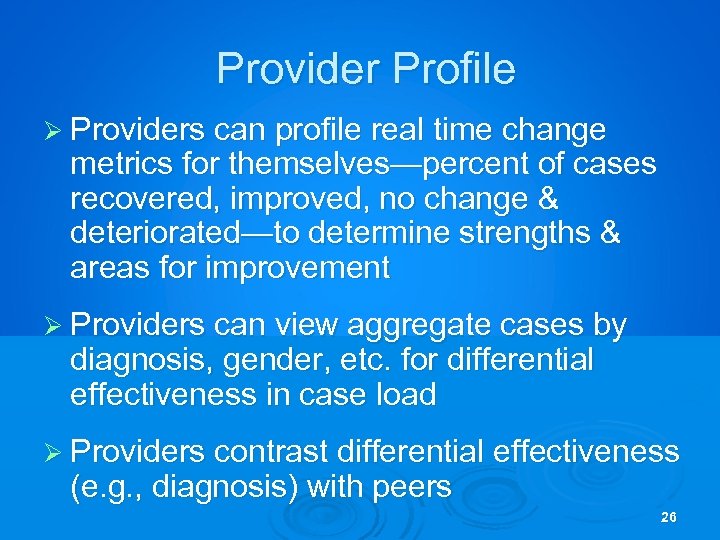 Provider Profile

➢ Providers can profile real time change metrics for themselves—percent of cases recovered, improved, no change & deteriorated—to determine strengths & areas for improvement

➢ Providers can view aggregate cases by diagnosis, gender, etc. for differential effectiveness in case load

➢ Providers contrast differential effectiveness (e.g., diagnosis) with peers

26